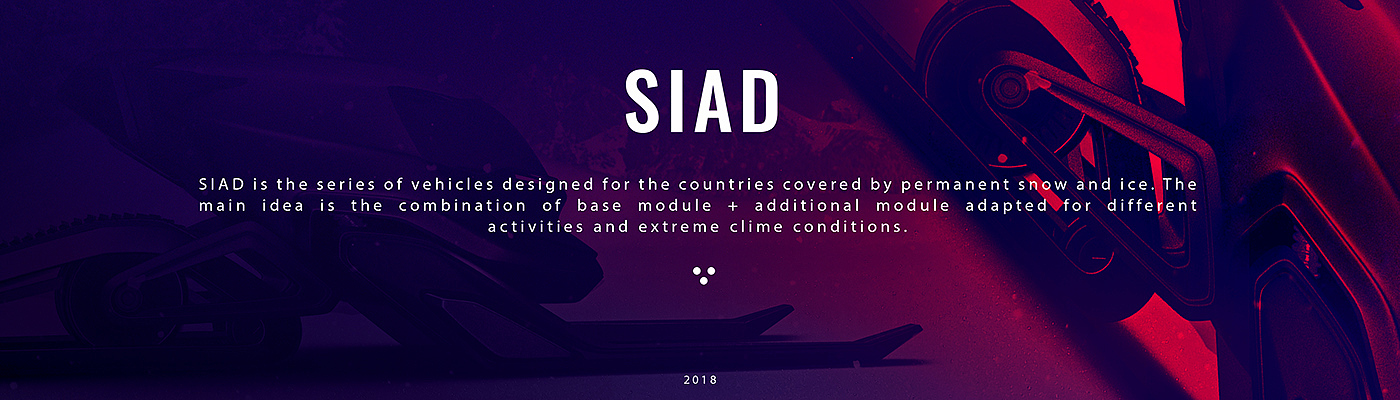 SIAD

SIAD is the series of vehicles designed for the countries covered by permanent snow and ice. The main idea is the combination of base module + additional module adapted for different activities and extreme clime conditions.

2018